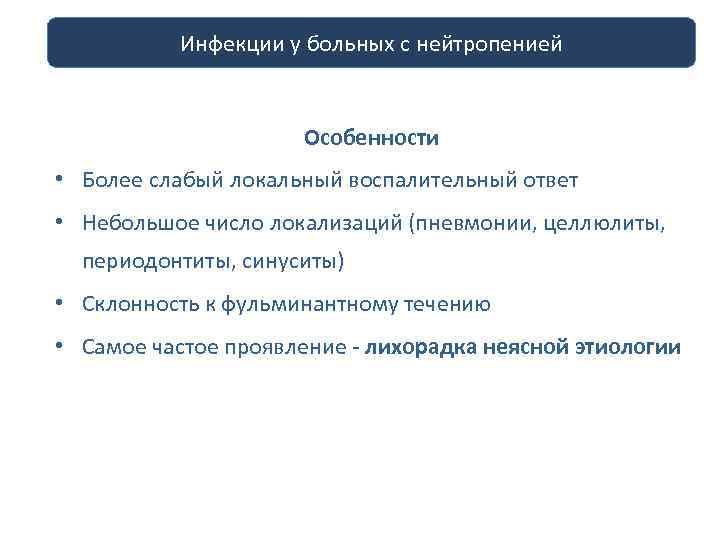 Инфекции у больных с нейтропенией

Особенности

• Более слабый локальный воспалительный ответ

• Небольшое число локализаций (пневмонии, целлюлиты, периодонтиты, синуситы)

• Склонность к фульминантному течению

• Самое частое проявление - лихорадка неясной этиологии